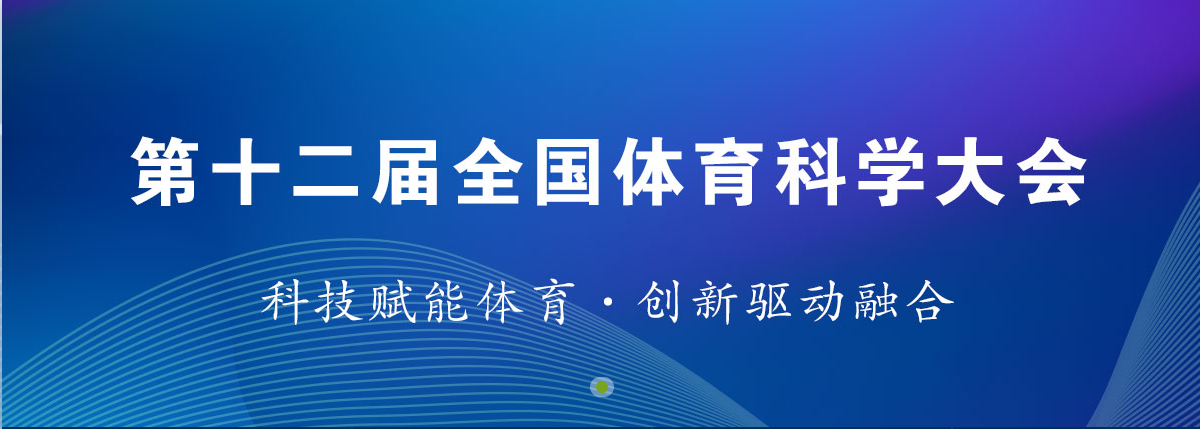 第十二届全国体育科学大会

科技赋能体育·创新驱动融合